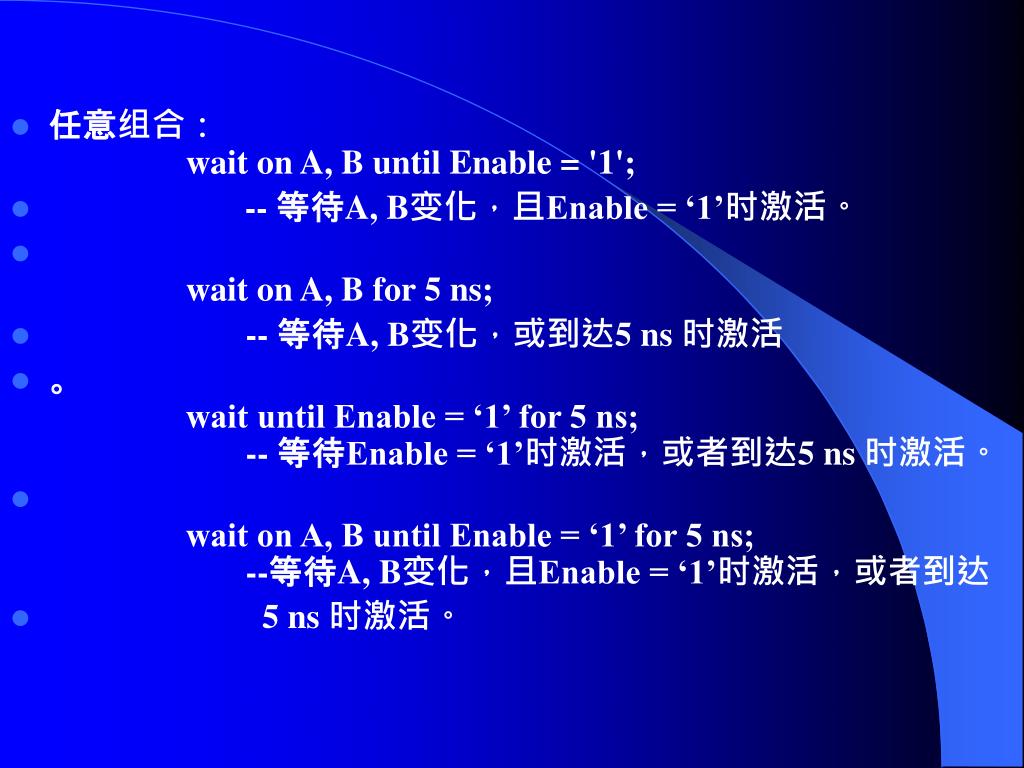 任意组合：
wait on A, B until Enable = '1';
-- 等待A, B变化，且Enable = ‘1’时激活。

wait on A, B for 5 ns;
-- 等待A, B变化，或到达5 ns 时激活

。
wait until Enable = ‘1’ for 5 ns;
-- 等待Enable = ‘1’时激活，或者到达5 ns 时激活。

wait on A, B until Enable = ‘1’ for 5 ns;
--等待A, B变化，且Enable = ‘1’时激活，或者到达
5 ns 时激活。